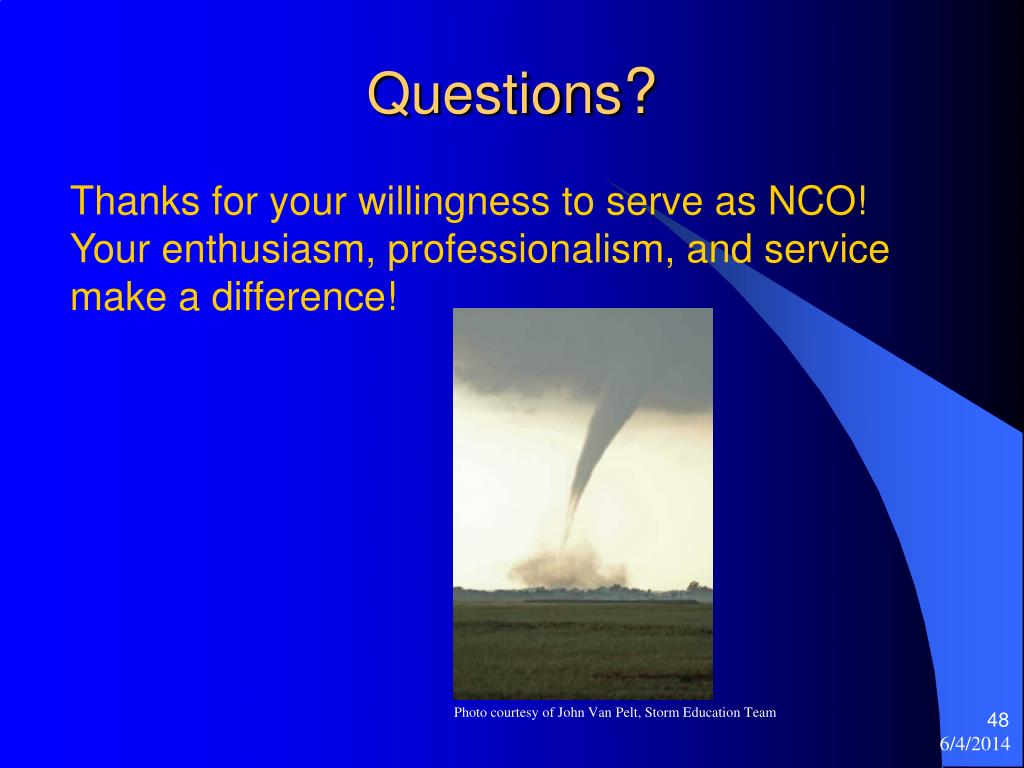 Questions?

Thanks for your willingness to serve as NCO! Your enthusiasm, professionalism, and service make a difference!

Photo courtesy of John Van Pelt, Storm Education Team

48

6/4/2014